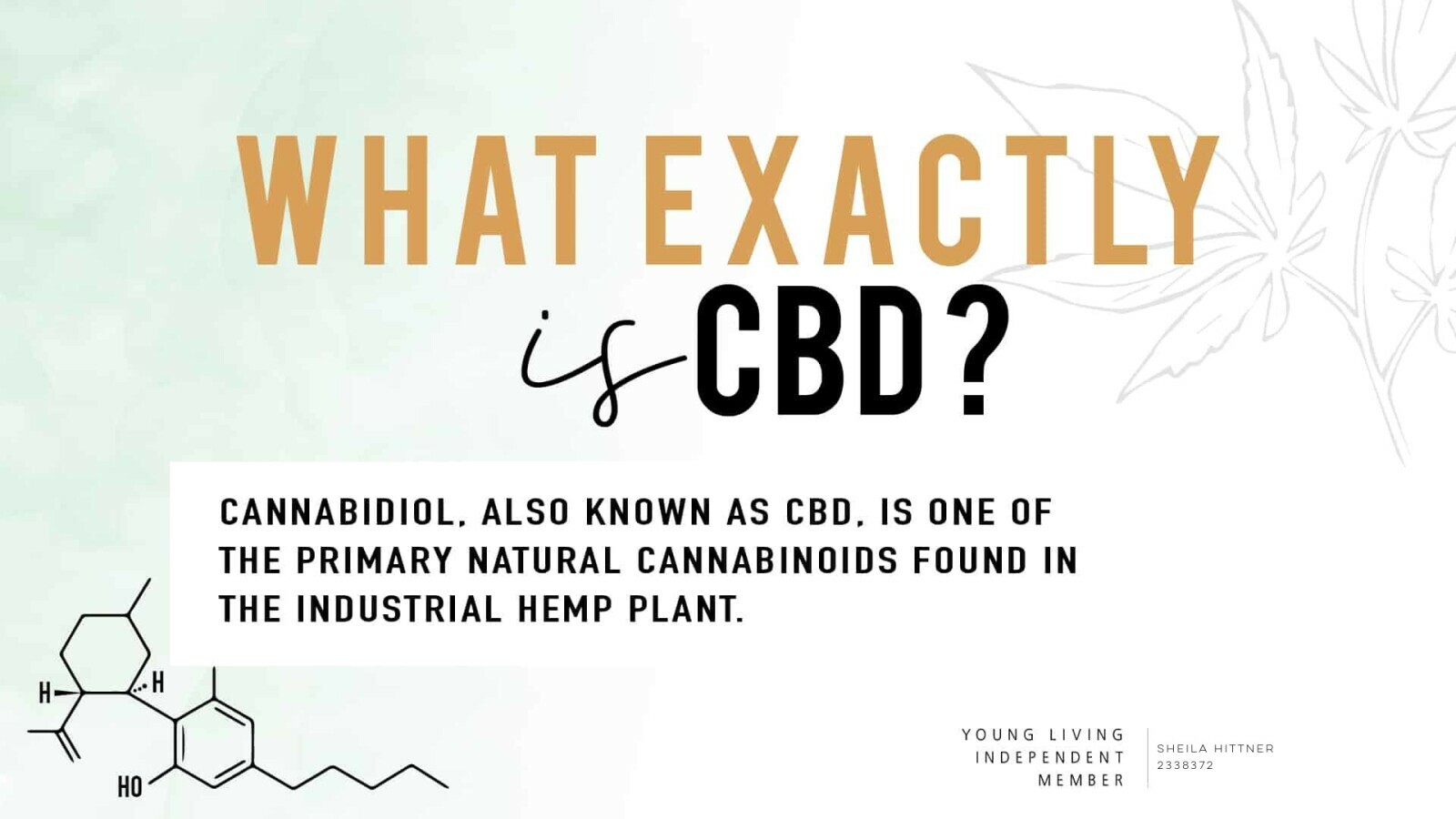 WHAT EXACTLY is CBD?

CANNABIDIOL, ALSO KNOWN AS CBD, IS ONE OF THE PRIMARY NATURAL CANNABINOIDS FOUND IN THE INDUSTRIAL HEMP PLANT.

H
H
HO

YOUNG LIVING INDEPENDENT MEMBER

SHEILA HITTNER
2338372